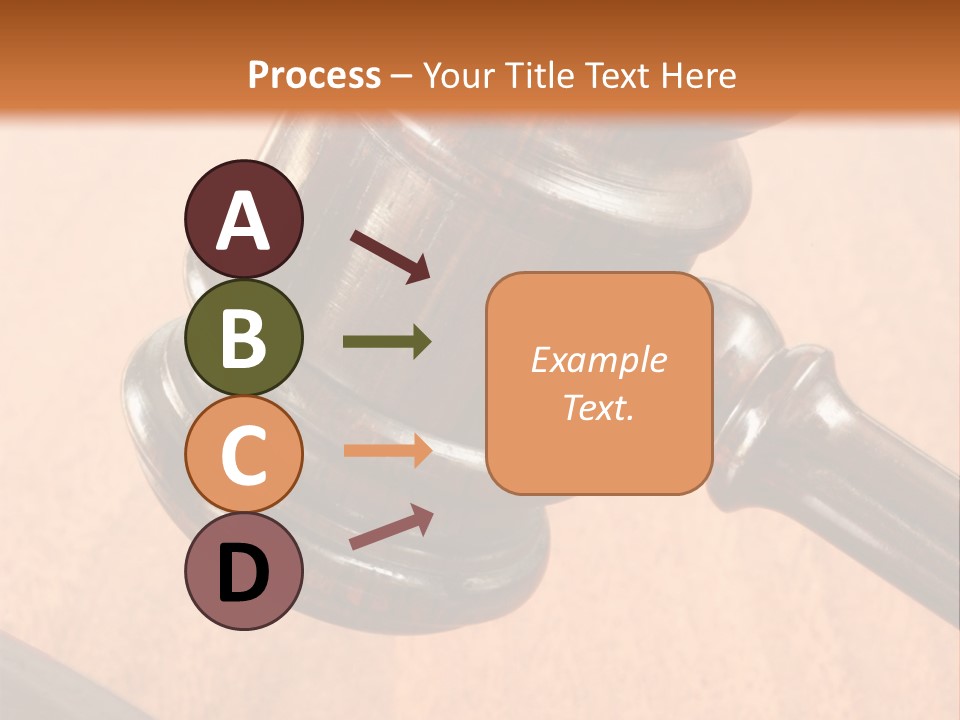 Process – Your Title Text Here

A

B

C

D

Example Text.